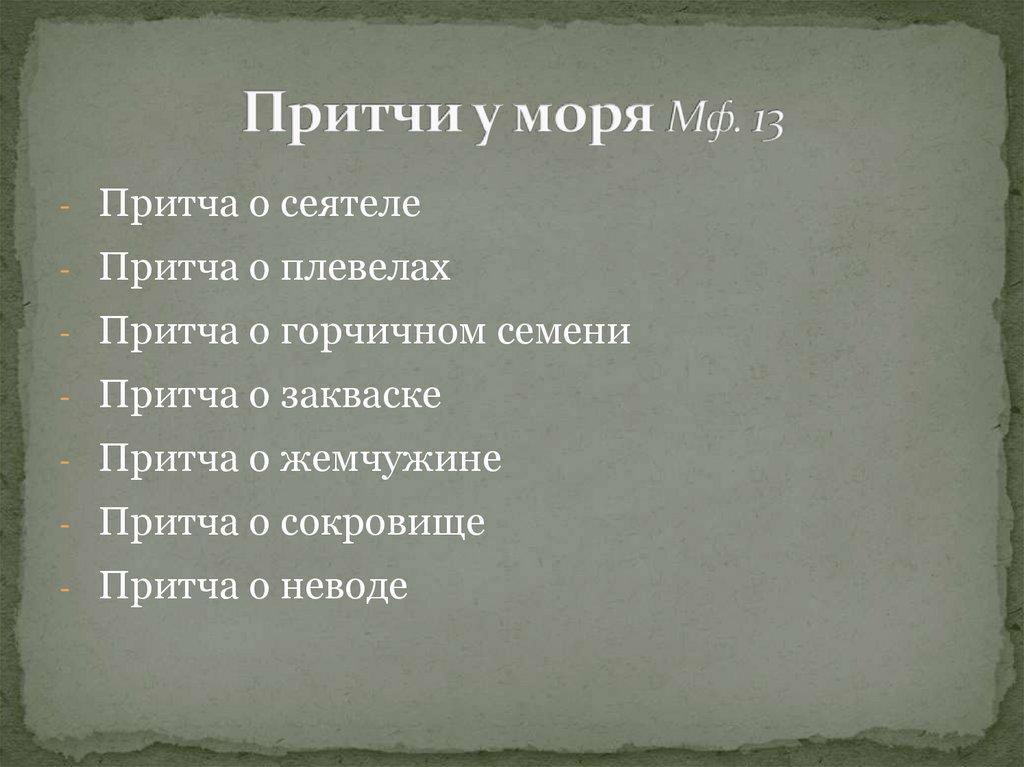 Притчи у моря Мф. 13

- Притча о сеятеле
- Притча о плевелах
- Притча о горчичном семени
- Притча о закваске
- Притча о жемчужине
- Притча о сокровище
- Притча о неводе